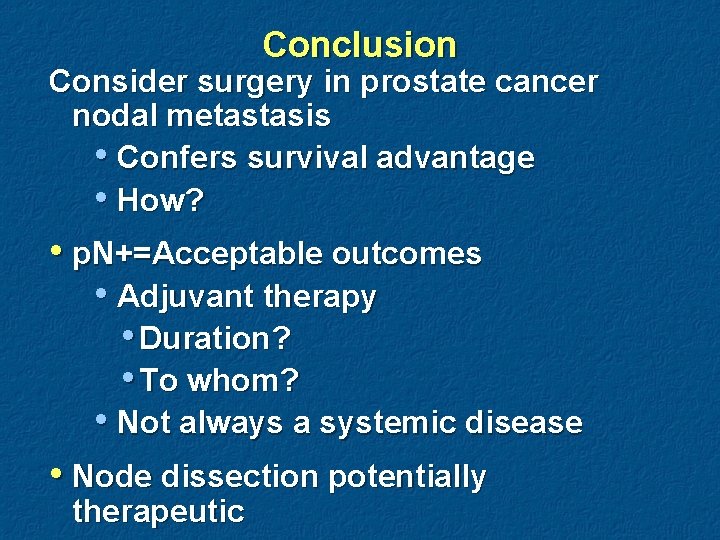 Conclusion

Consider surgery in prostate cancer nodal metastasis

• Confers survival advantage
• How?

• pN+=Acceptable outcomes
  • Adjuvant therapy
    • Duration?
    • To whom?
  • Not always a systemic disease

• Node dissection potentially therapeutic